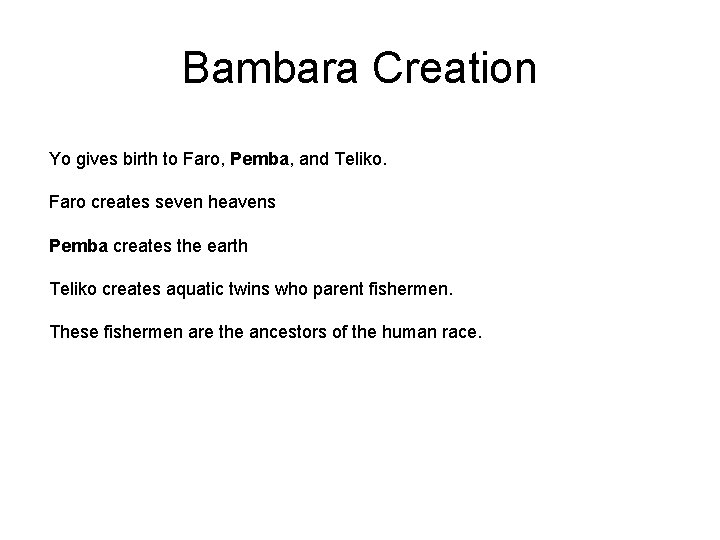 Bambara Creation

Yo gives birth to Faro, Pemba, and Teliko.

Faro creates seven heavens

Pemba creates the earth

Teliko creates aquatic twins who parent fishermen.

These fishermen are the ancestors of the human race.